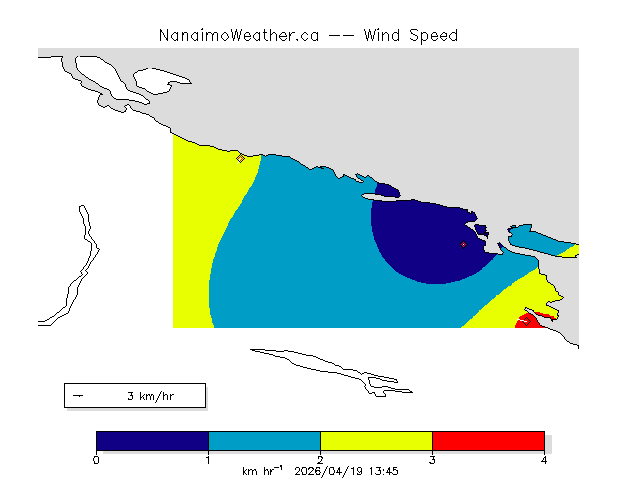 NanaimoWeather.ca -- Wind Speed

3 km/hr

0 1 2 3 4

km hr$^{-1}$ 2026/04/19 13:45